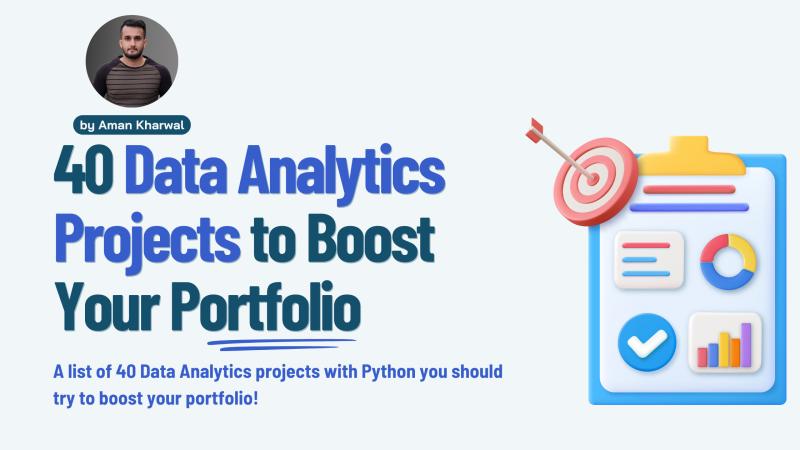 by Aman Kharwal

40 Data Analytics Projects to Boost Your Portfolio

A list of 40 Data Analytics projects with Python you should try to boost your portfolio!